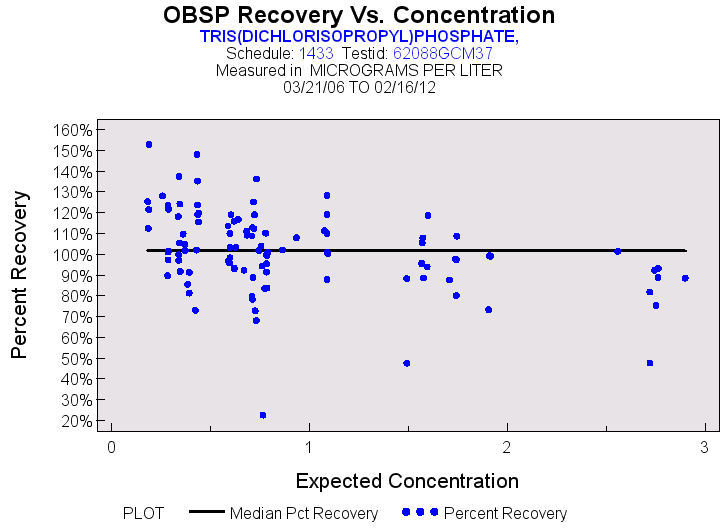 OBSP Recovery Vs. Concentration
TRIS(DICHLORISOPROPYL)PHOSPHATE,
Schedule: 1433 Testid: 62088GCM37
Measured in MICROGRAMS PER LITER
03/21/06 TO 02/16/12

Percent Recovery

160%
150%
140%
130%
120%
110%
100%
90%
80%
70%
60%
50%
40%
30%
20%

0
1
2
3

Expected Concentration

PLOT Median Pct Recovery Percent Recovery